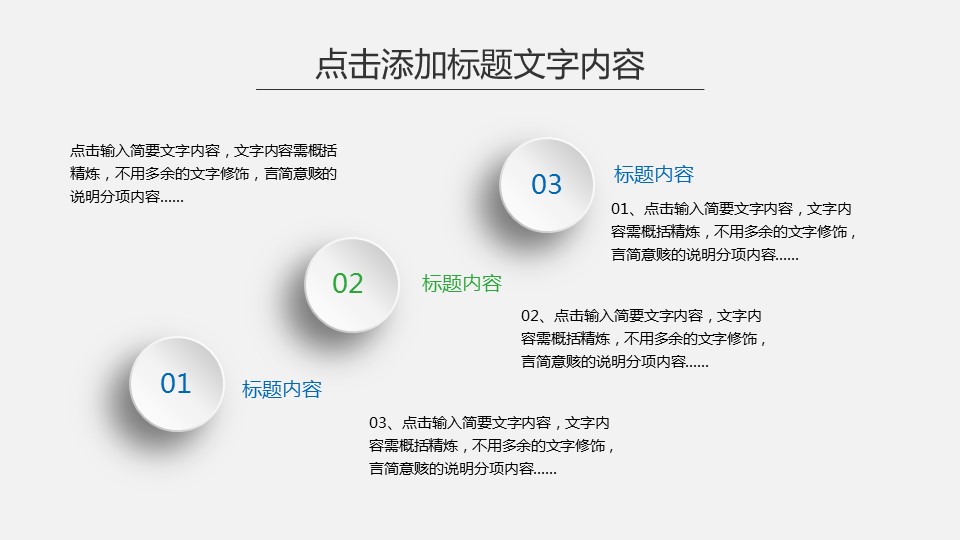 点击添加标题文字内容

点击输入简要文字内容，文字内容需概括精炼，不用多余的文字修饰，言简意赅的说明分项内容……

03

标题内容

01、点击输入简要文字内容，文字内容需概括精炼，不用多余的文字修饰，言简意赅的说明分项内容……

02

标题内容

02、点击输入简要文字内容，文字内容需概括精炼，不用多余的文字修饰，言简意赅的说明分项内容……

01

标题内容

03、点击输入简要文字内容，文字内容需概括精炼，不用多余的文字修饰，言简意赅的说明分项内容……